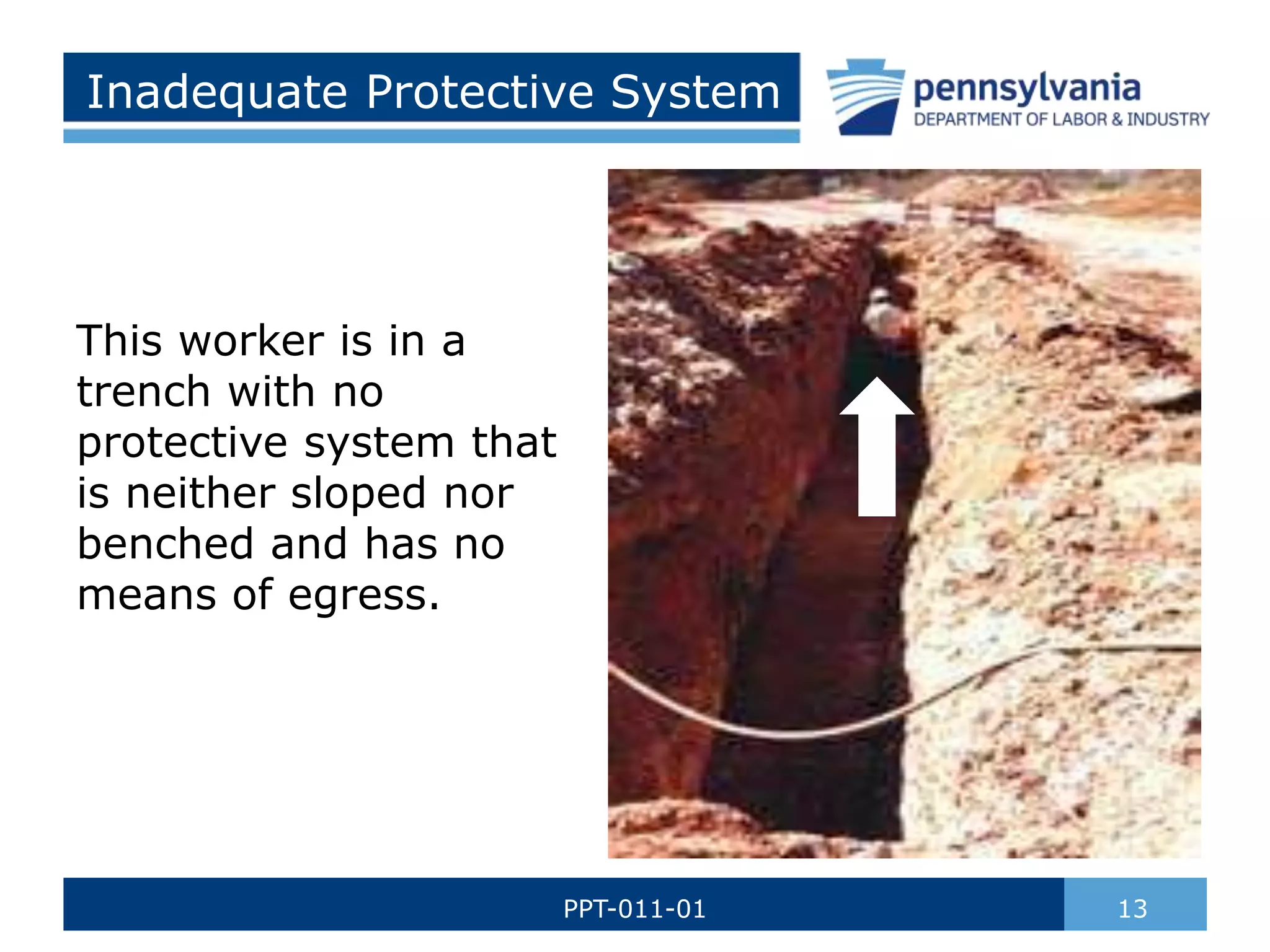 Inadequate Protective System

pennsylvania
DEPARTMENT OF LABOR & INDUSTRY

This worker is in a trench with no protective system that is neither sloped nor benched and has no means of egress.

PPT-011-01

13